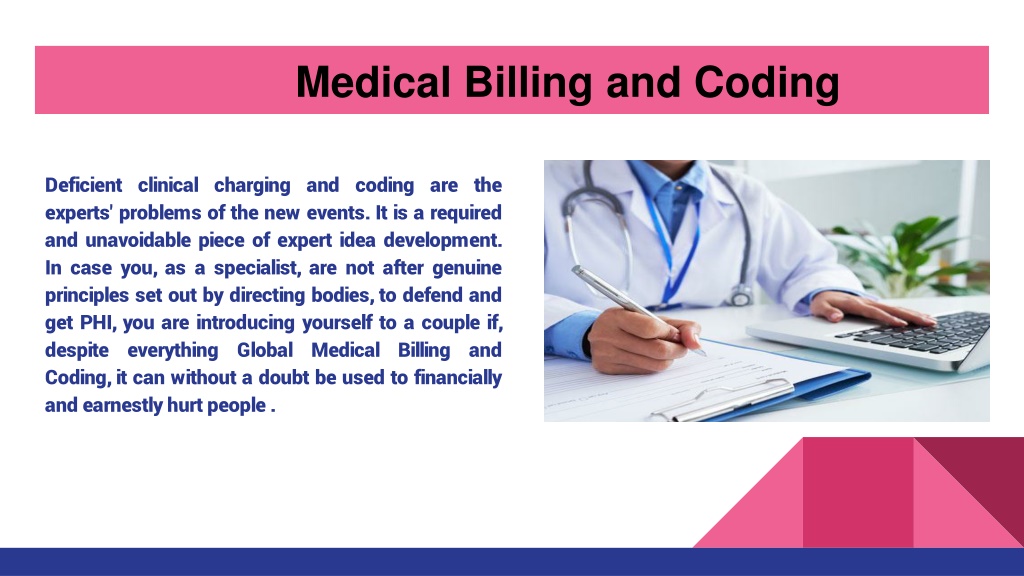 Medical Billing and Coding

Deficient clinical charging and coding are the experts' problems of the new events. It is a required and unavoidable piece of expert idea development. In case you, as a specialist, are not after genuine principles set out by directing bodies, to defend and get PHI, you are introducing yourself to a couple if, despite everything Global Medical Billing and Coding, it can without a doubt be used to financially and earnestly hurt people .